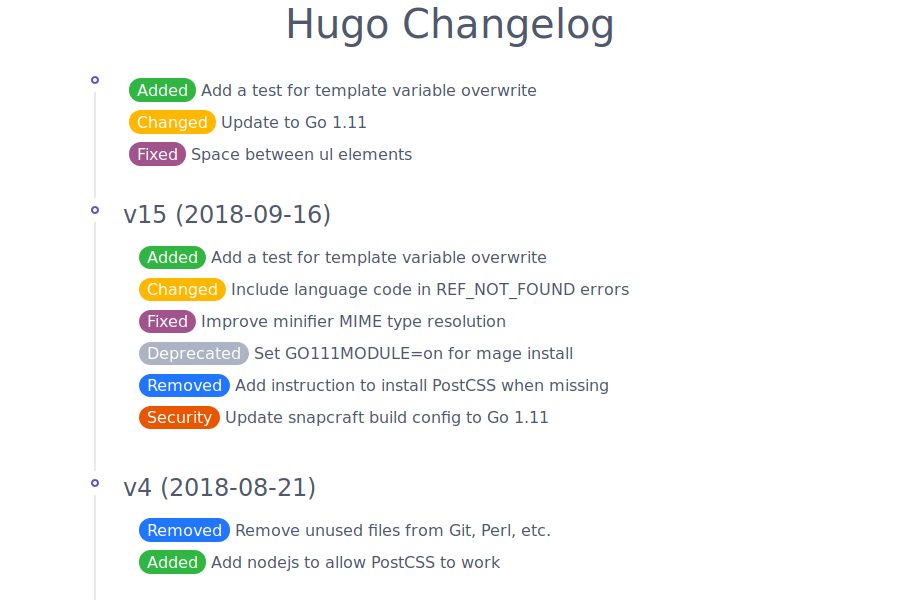 Hugo Changelog

Added Add a test for template variable overwrite
Changed Update to Go 1.11
Fixed Space between ul elements

v15 (2018-09-16)

Added Add a test for template variable overwrite
Changed Include language code in REF_NOT_FOUND errors
Fixed Improve minifier MIME type resolution
Deprecated Set GO111MODULE=on for mage install
Removed Add instruction to install PostCSS when missing
Security Update snapcraft build config to Go 1.11

v4 (2018-08-21)

Removed Remove unused files from Git, Perl, etc.
Added Add nodejs to allow PostCSS to work